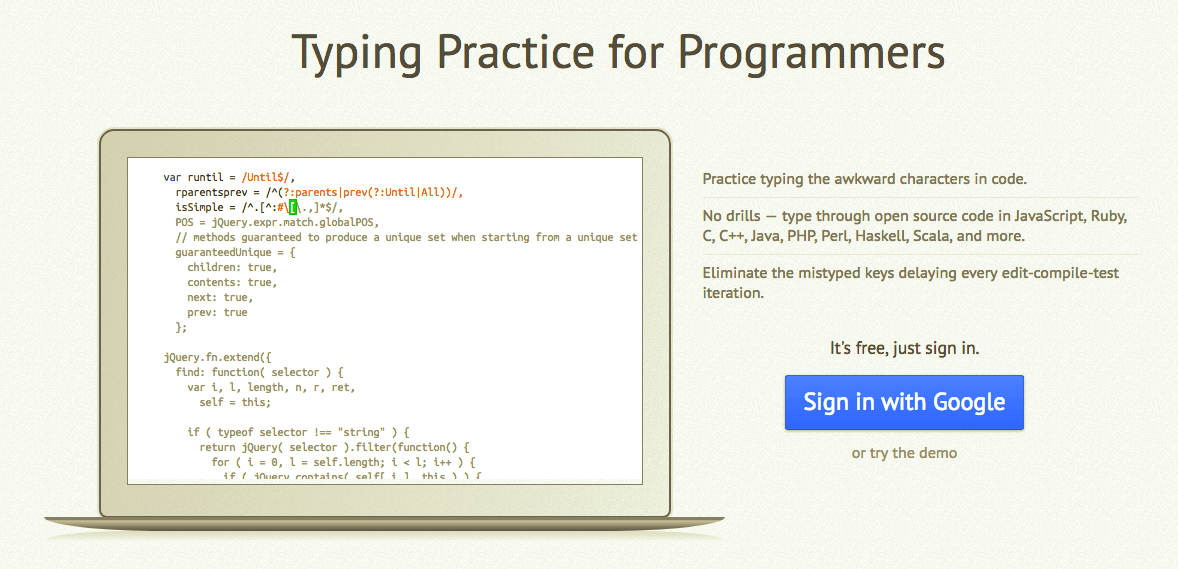 Typing Practice for Programmers

var runtil = /Until$/,
  rparentsprev = /^(?:parents|prev(?:Until|All))/,
  isSimple = /^.[^:#\[\.,]*$/,
  POS = jQuery.expr.match.globalPOS,
  // methods guaranteed to produce a unique set when starting from a unique set
  guaranteedUnique = {
    children: true,
    contents: true,
    next: true,
    prev: true
  };

jQuery.fn.extend({
  find: function( selector ) {
    var i, l, length, n, r, ret,
      self = this;

    if ( typeof selector !== "string" ) {
      return jQuery( selector ).filter(function() {
        for ( i = 0, l = self.length; i < l; i++ ) {
          if ( jQuery.contains( self[ i ], this ) ) {

Practice typing the awkward characters in code.

No drills — type through open source code in JavaScript, Ruby, C, C++, Java, PHP, Perl, Haskell, Scala, and more.

Eliminate the mistyped keys delaying every edit-compile-test iteration.

It's free, just sign in.

Sign in with Google

or try the demo